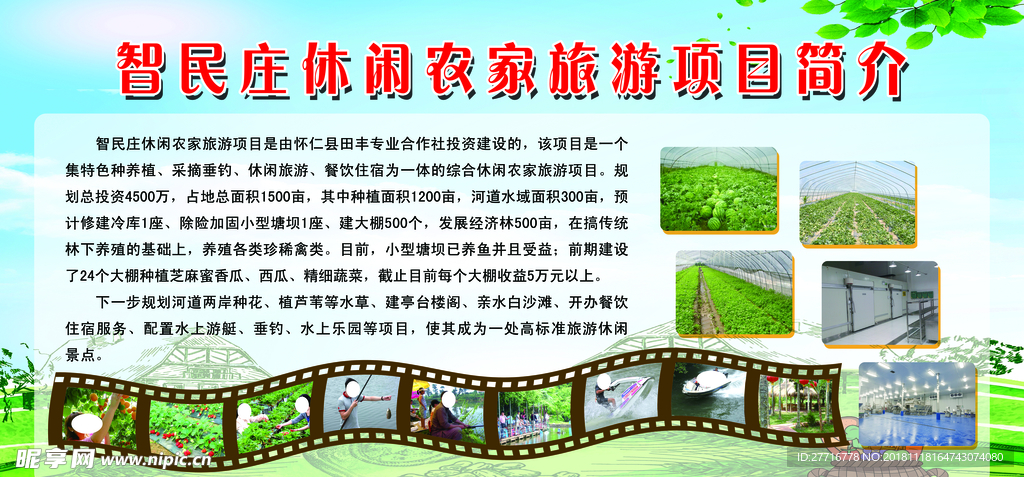 智民庄休闲农家旅游项目简介

智民庄休闲农家旅游项目是由怀仁县田丰专业合作社投资建设的，该项目是一个集特色种养植、采摘垂钓、休闲旅游、餐饮住宿为一体的综合休闲农家旅游项目。规划总投资4500万，占地总面积1500亩，其中种植面积1200亩，河道水域面积300亩，预计修建冷库1座、除险加固小型塘坝1座、建大棚500个，发展经济林500亩，在搞传统林下养殖的基础上，养殖各类珍稀禽类。目前，小型塘坝已养鱼并且受益；前期建设了24个大棚种植芝麻蜜香瓜、西瓜、精细蔬菜，截止目前每个大棚收益5万元以上。

下一步规划河道两岸种花、植芦苇等水草、建亭台楼阁、亲水白沙滩、开办餐饮住宿服务、配置水上游艇、垂钓、水上乐园等项目，使其成为一处高标准旅游休闲景点。

昵享网 www.nipic.cn

ID:27716778 NO:20181118164743074080